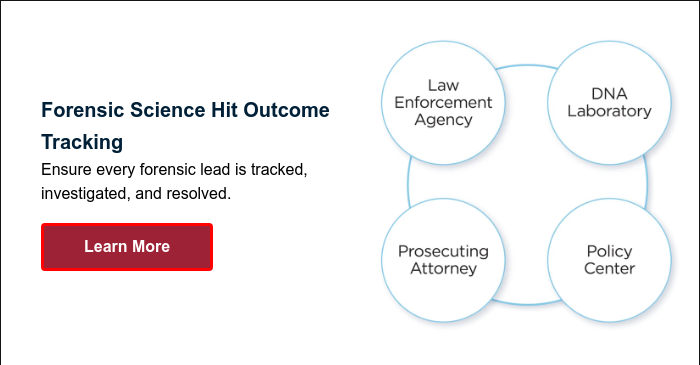 Forensic Science Hit Outcome Tracking

Ensure every forensic lead is tracked, investigated, and resolved.

Learn More

Law Enforcement Agency

DNA Laboratory

Prosecuting Attorney

Policy Center